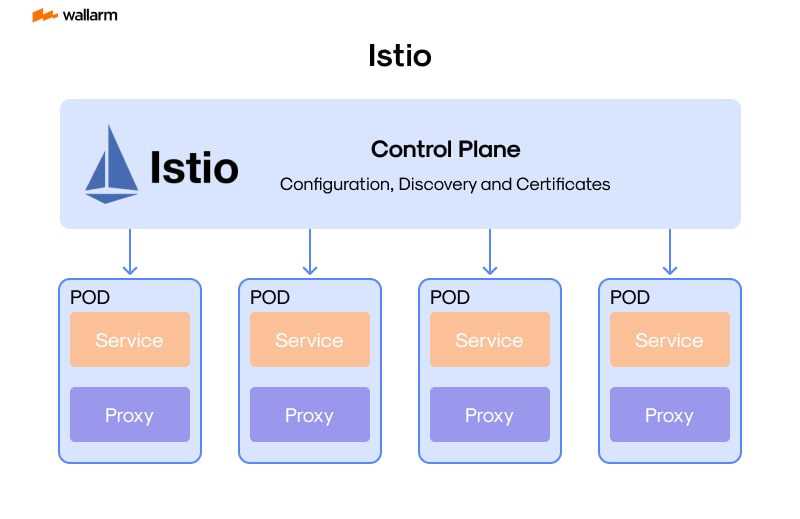 wallarm

Istio

Istio

Control Plane

Configuration, Discovery and Certificates

POD
Service
Proxy

POD
Service
Proxy

POD
Service
Proxy

POD
Service
Proxy